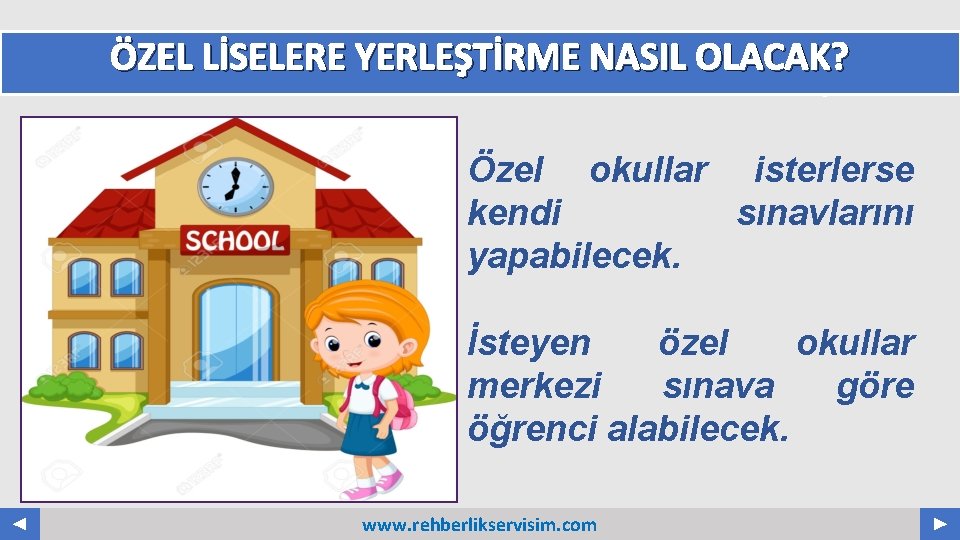 ÖZEL LİSELERE YERLEŞTİRME NASIL OLACAK?

SCHOOL

Özel okullar isterlerse kendi sınavlarını yapabilecek.

İsteyen özel okullar merkezi sınava göre öğrenci alabilecek.

www.rehberlikservisim.com